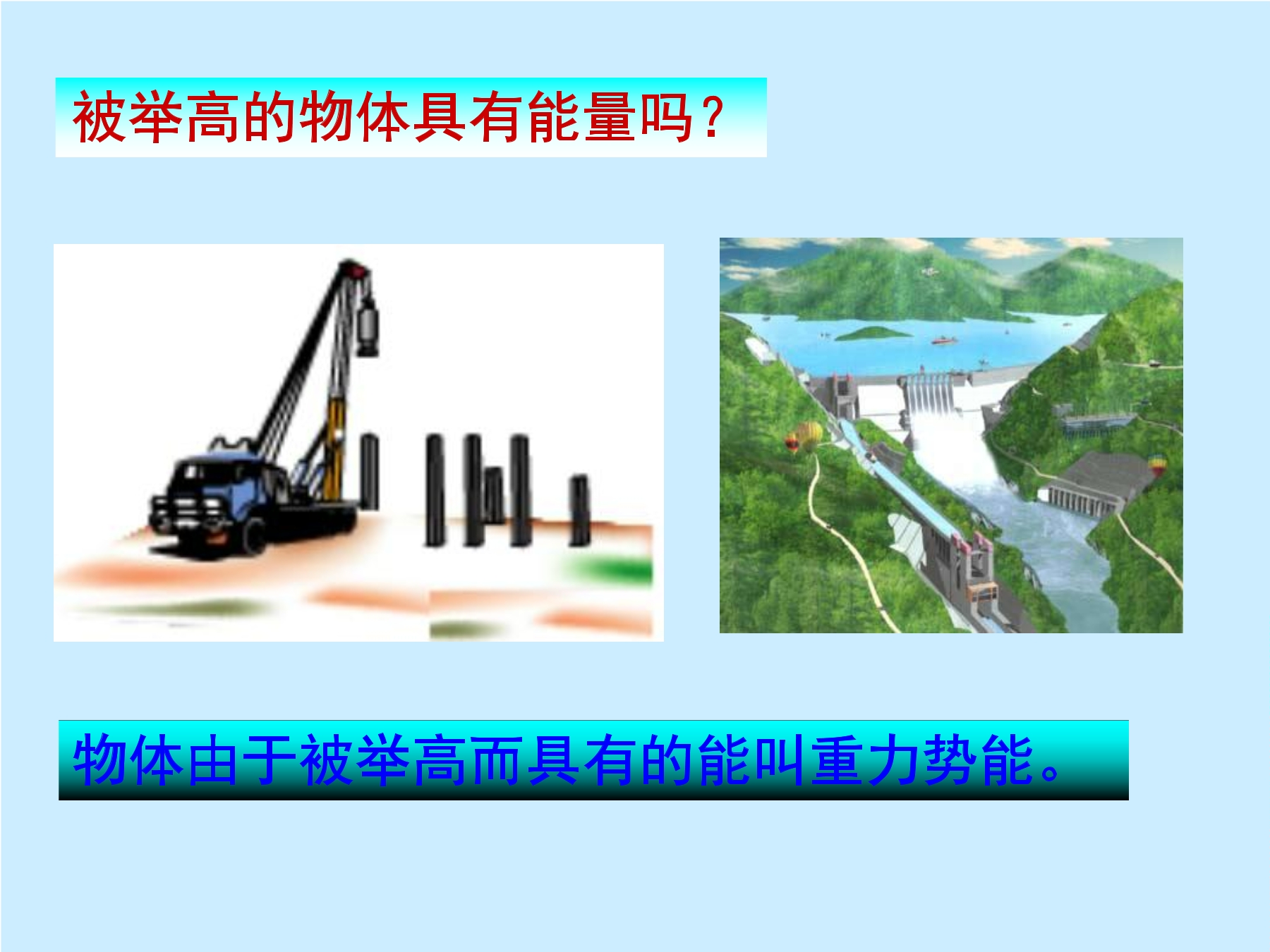 被举高的物体具有能量吗？

物体由于被举高而具有的能叫重力势能。